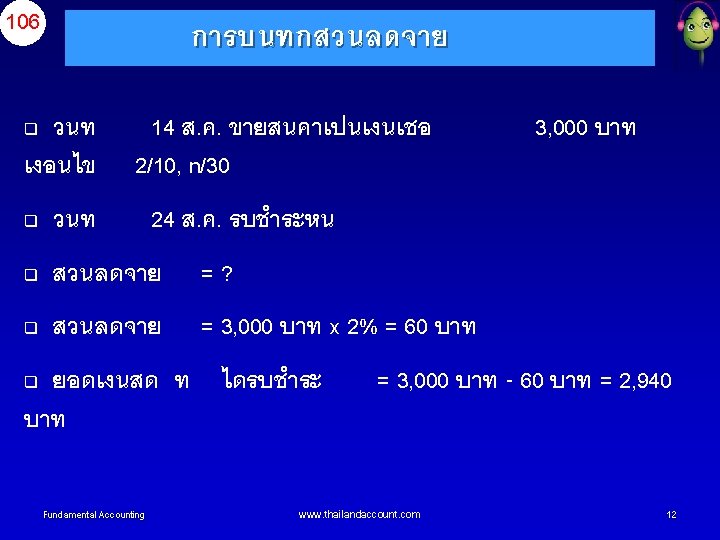 106

การบนทกสวนลดจาย

❑ วนท 14 ส.ค. ขายสนคาเปนเงนเชอ 3,000 บาท เงอนไข 2/10, n/30

❑ วนท 24 ส.ค. รบชำระหน

❑ สวนลดจาย = ?

❑ สวนลดจาย = 3,000 บาท x 2% = 60 บาท

❑ ยอดเงนสด ท ไดรบชำระ = 3,000 บาท - 60 บาท = 2,940 บาท

Fundamental Accounting www.thailandaccount.com 12